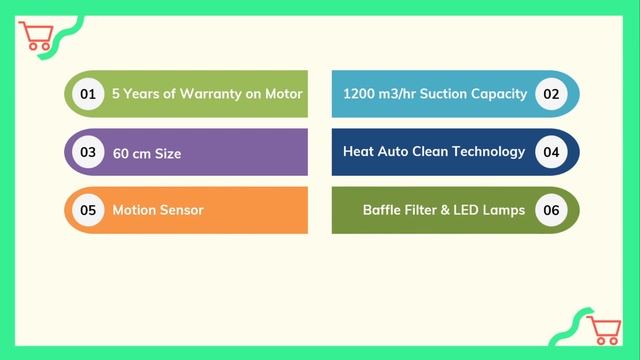 01 5 Years of Warranty on Motor

1200 m3/hr Suction Capacity 02

03 60 cm Size

Heat Auto Clean Technology 04

05 Motion Sensor

Baffle Filter & LED Lamps 06